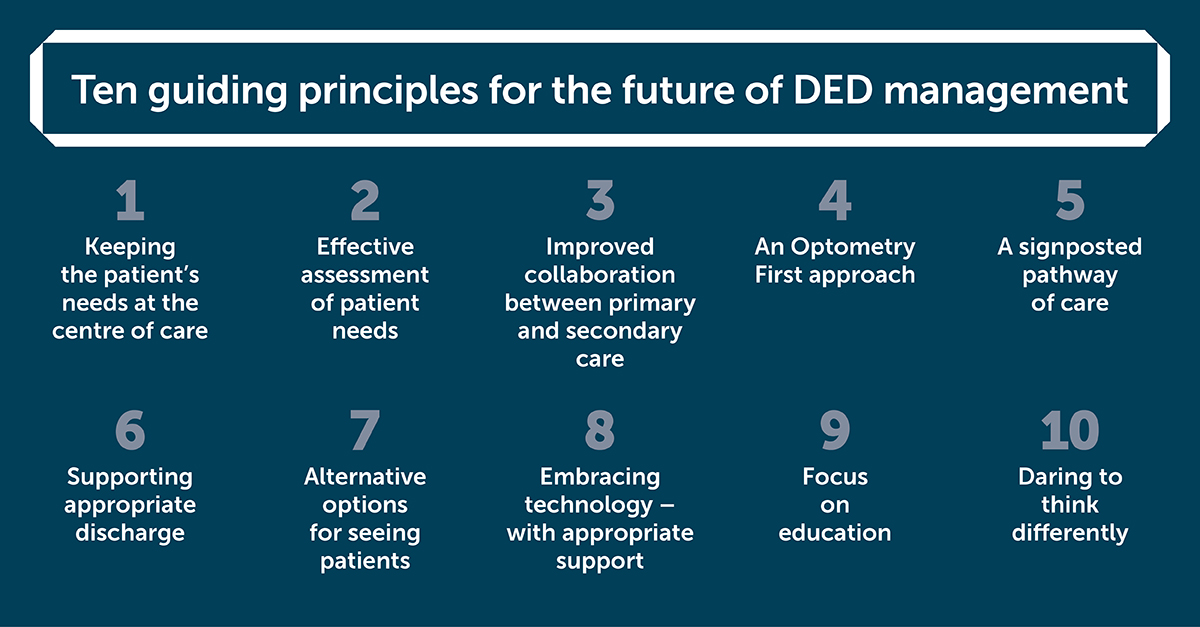 Ten guiding principles for the future of DED management

1
Keeping the patient's needs at the centre of care

2
Effective assessment of patient needs

3
Improved collaboration between primary and secondary care

4
An Optometry First approach

5
A signposted pathway of care

6
Supporting appropriate discharge

7
Alternative options for seeing patients

8
Embracing technology – with appropriate support

9
Focus on education

10
Daring to think differently